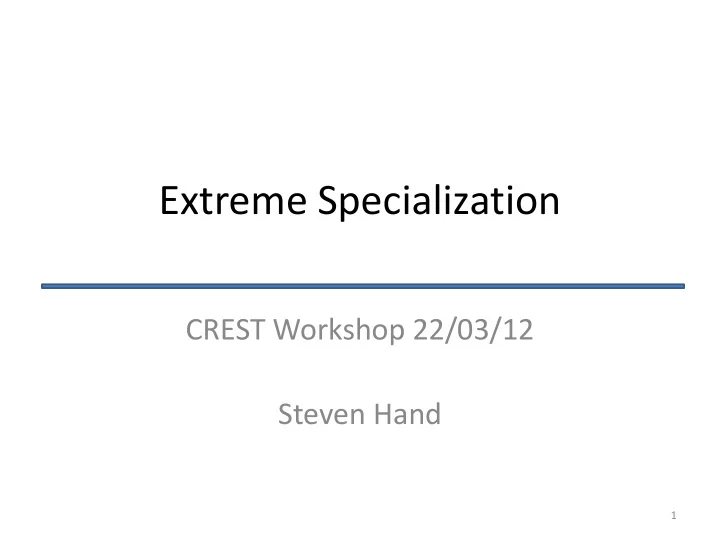 Extreme Specialization

CREST Workshop 22/03/12

Steven Hand

1